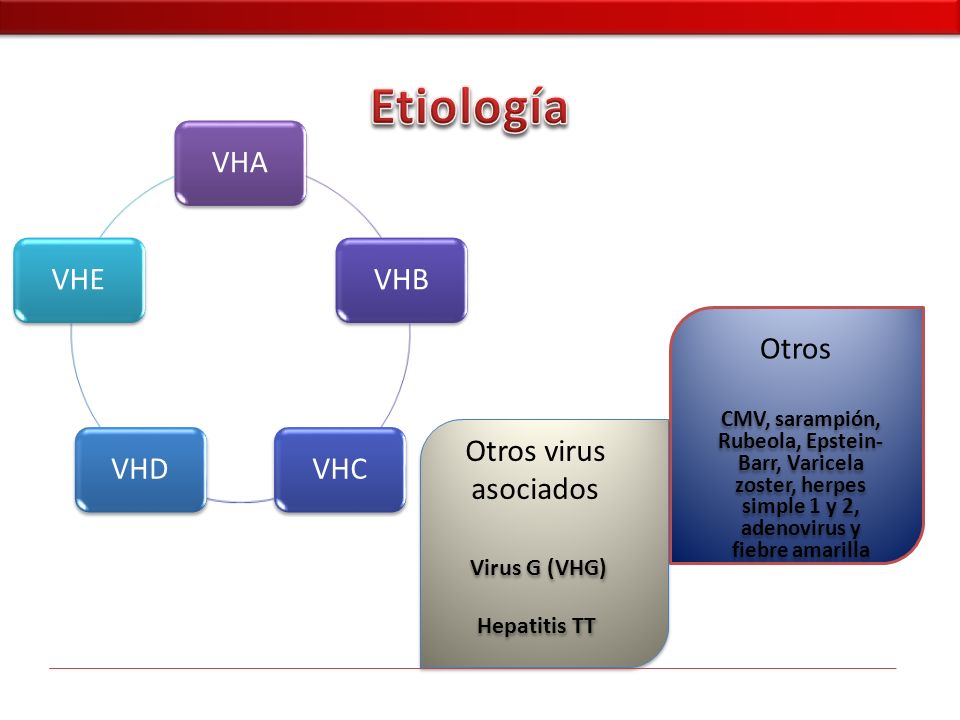 Etiología

VHA

VHB

VHC

VHD

VHE

Otros virus asociados

Virus G (VHG)

Hepatitis TT

Otros

CMV, sarampión, Rubeola, Epstein-Barr, Varicela zoster, herpes simple 1 y 2, adenovirus y fiebre amarilla